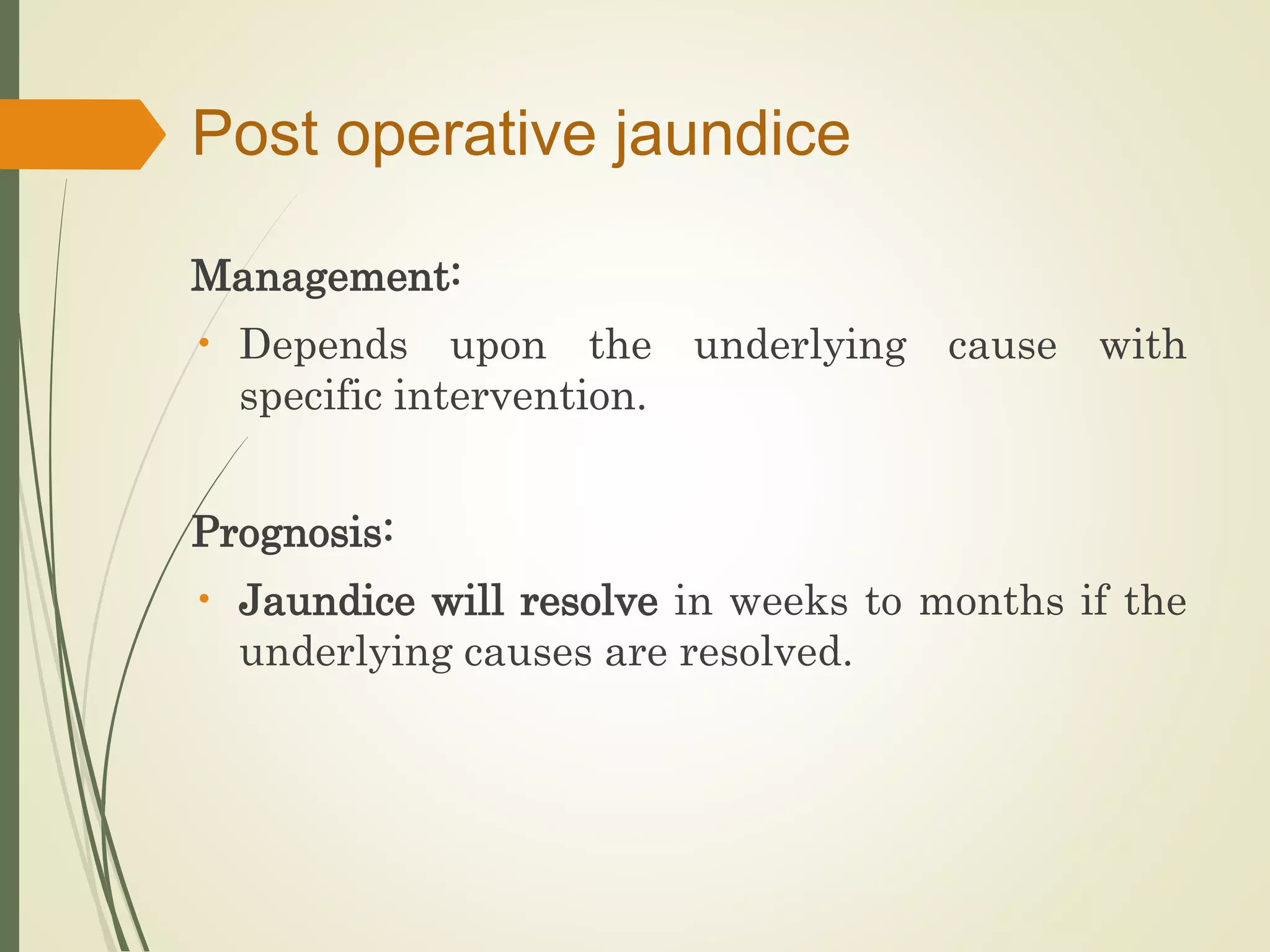 Post operative jaundice

Management:

• Depends upon the underlying cause with specific intervention.

Prognosis:

• Jaundice will resolve in weeks to months if the underlying causes are resolved.